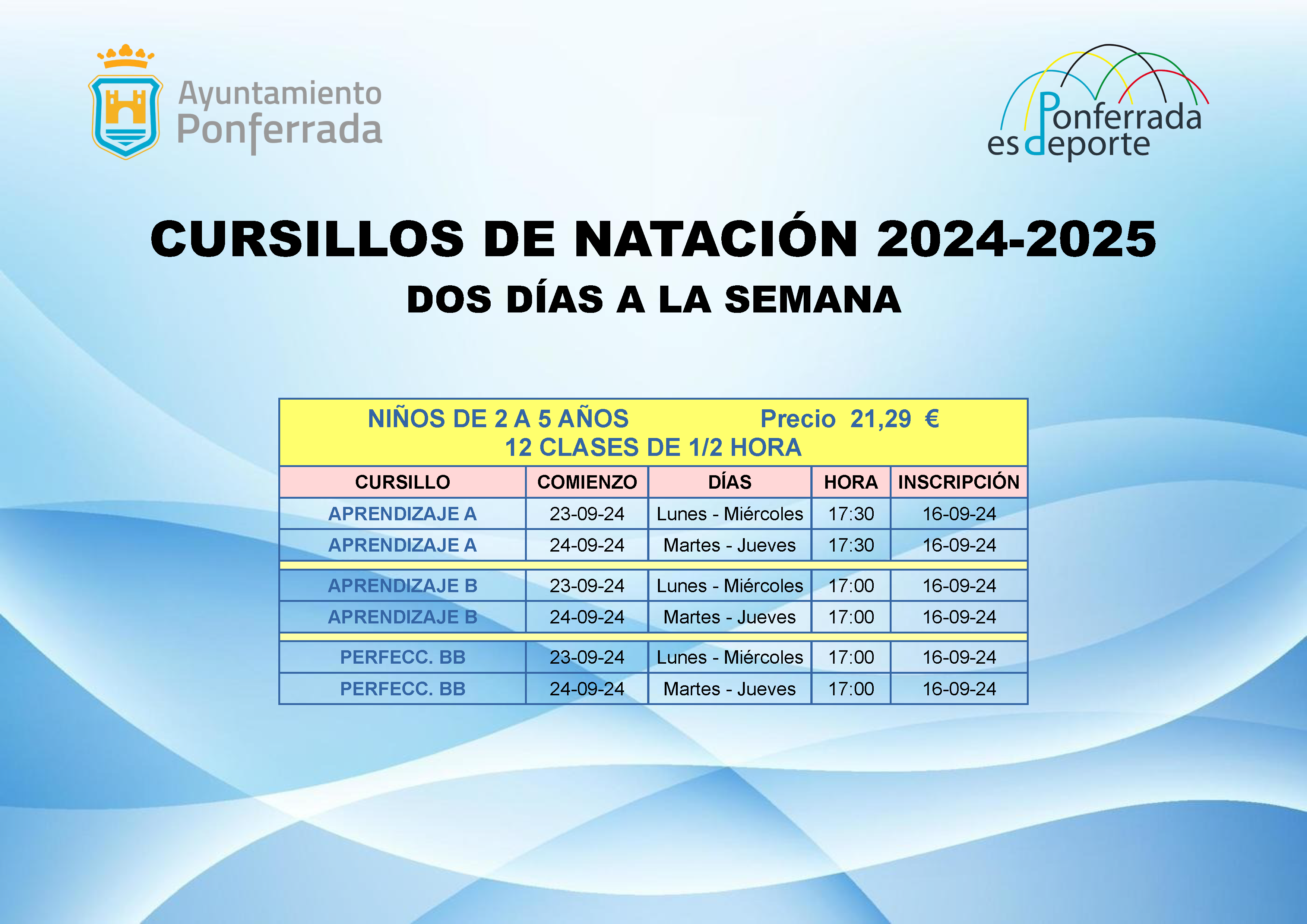 Ayuntamiento Ponferrada

Ponferrada es deporte

CURSILLOS DE NATACIÓN 2024-2025

DOS DÍAS A LA SEMANA

NIÑOS DE 2 A 5 AÑOS Precio 21,29 €
12 CLASES DE 1/2 HORA

| CURSILLO | COMIENZO | DÍAS | HORA | INSCRIPCIÓN |
|---|---|---|---|---|
| APRENDIZAJE A | 23-09-24 | Lunes - Miércoles | 17:30 | 16-09-24 |
| APRENDIZAJE A | 24-09-24 | Martes - Jueves | 17:30 | 16-09-24 |
| APRENDIZAJE B | 23-09-24 | Lunes - Miércoles | 17:00 | 16-09-24 |
| APRENDIZAJE B | 24-09-24 | Martes - Jueves | 17:00 | 16-09-24 |
| PERFECC. BB | 23-09-24 | Lunes - Miércoles | 17:00 | 16-09-24 |
| PERFECC. BB | 24-09-24 | Martes - Jueves | 17:00 | 16-09-24 |